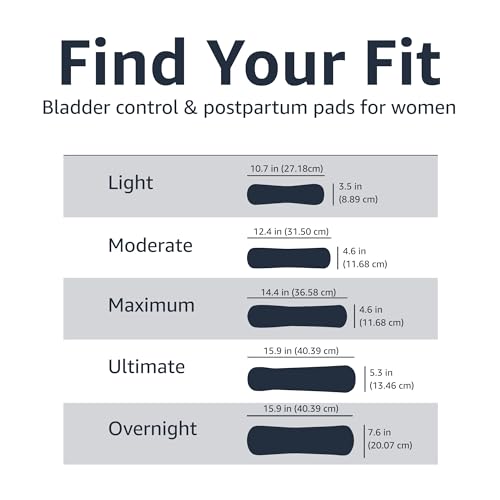 Find Your Fit

Bladder control & postpartum pads for women

Light
10.7 in (27.18cm)
3.5 in (8.89 cm)

Moderate
12.4 in (31.50 cm)
4.6 in (11.68 cm)

Maximum
14.4 in (36.58 cm)
4.6 in (11.68 cm)

Ultimate
15.9 in (40.39 cm)
5.3 in (13.46 cm)

Overnight
15.9 in (40.39 cm)
7.6 in (20.07 cm)